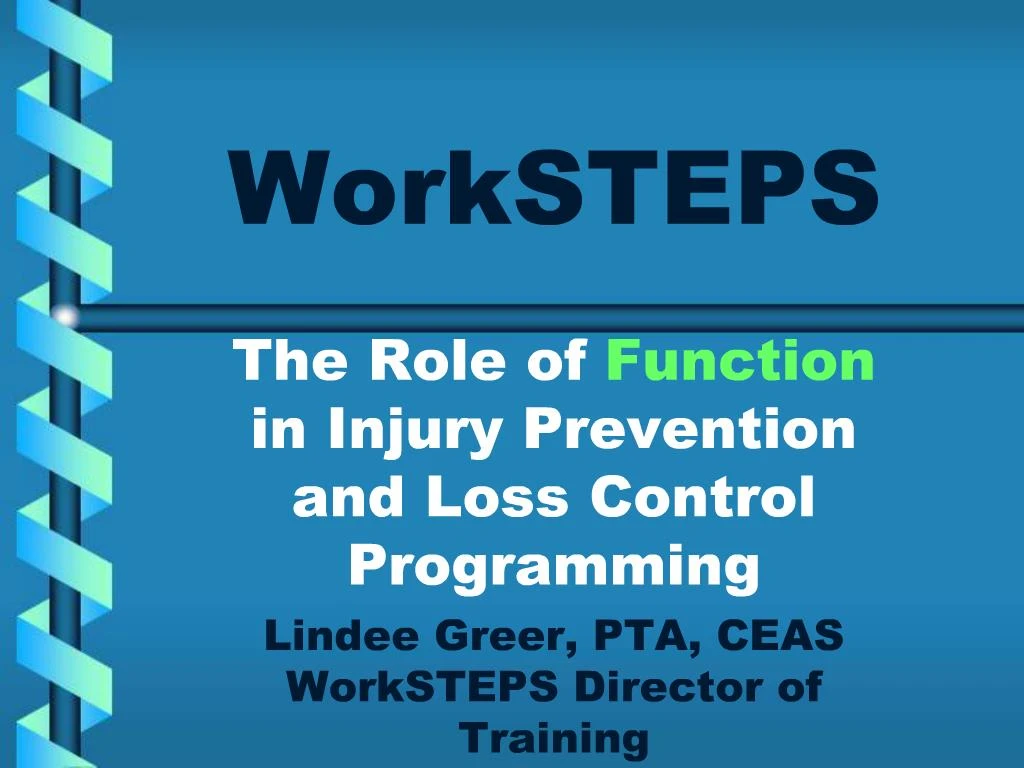 WorkSTEPS

The Role of Function in Injury Prevention and Loss Control Programming

Lindee Greer, PTA, CEAS
WorkSTEPS Director of Training